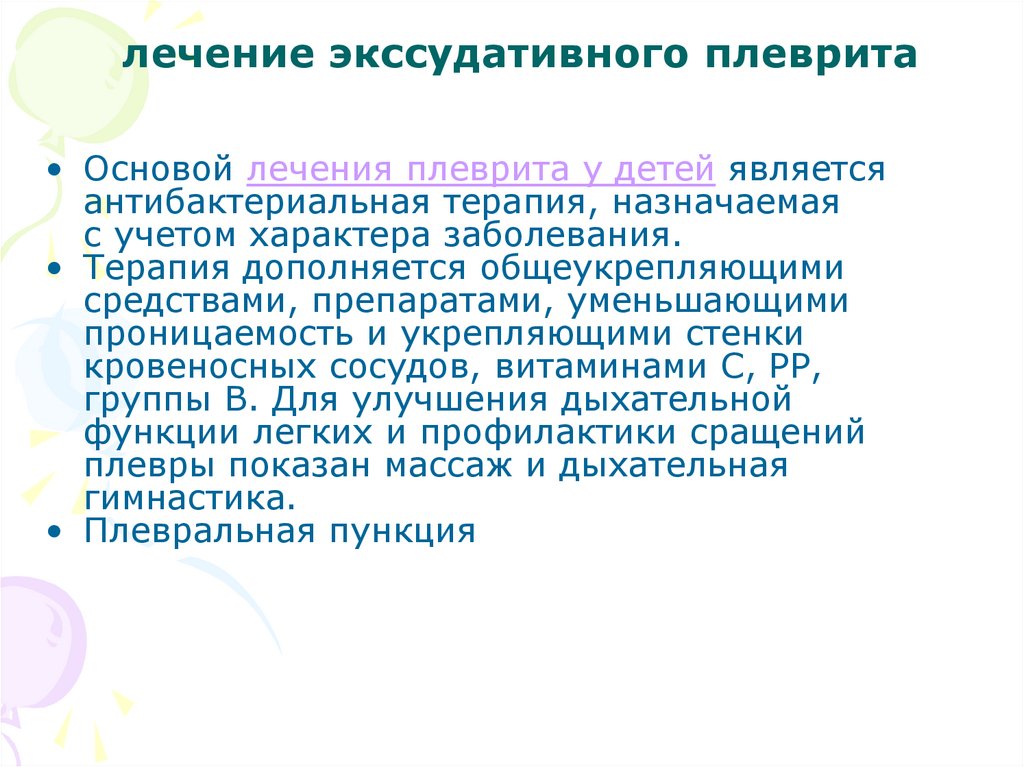 лечение экссудативного плеврита

• Основой лечения плеврита у детей является антибактериальная терапия, назначаемая с учетом характера заболевания.
• Терапия дополняется общеукрепляющими средствами, препаратами, уменьшающими проницаемость и укрепляющими стенки кровеносных сосудов, витаминами С, РР, группы В. Для улучшения дыхательной функции легких и профилактики сращений плевры показан массаж и дыхательная гимнастика.
• Плевральная пункция